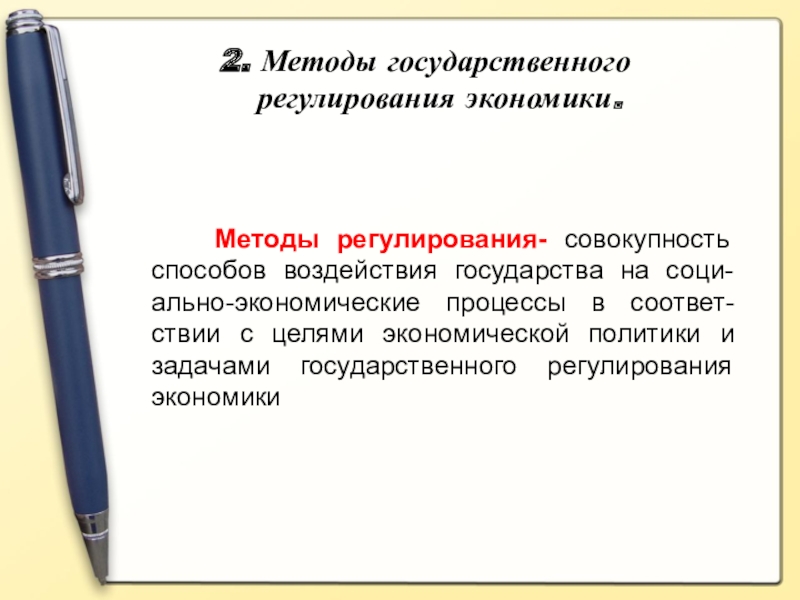 2. Методы государственного регулирования экономики.

Методы регулирования- совокупность способов воздействия государства на социально-экономические процессы в соответствии с целями экономической политики и задачами государственного регулирования экономики